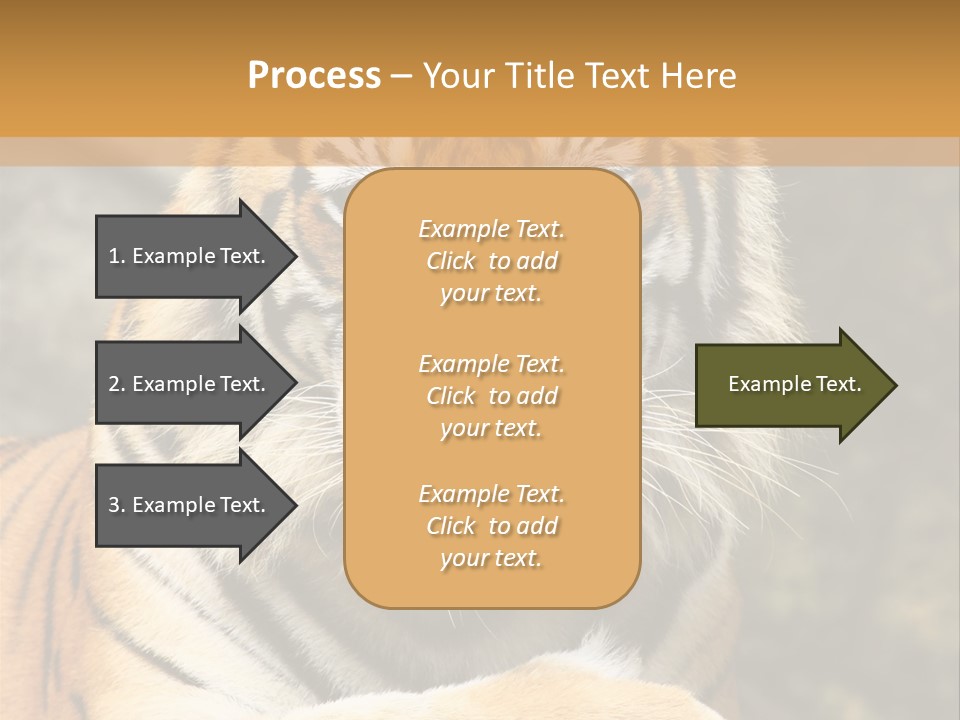 Process – Your Title Text Here

1. Example Text.

2. Example Text.

3. Example Text.

Example Text. Click to add your text.

Example Text. Click to add your text.

Example Text. Click to add your text.

Example Text.